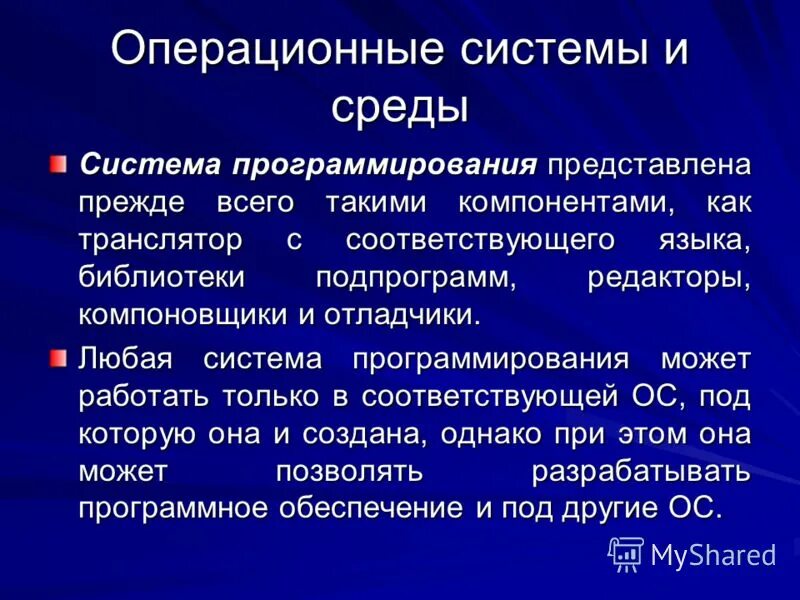 Операционные системы и среды

Система программирования представлена прежде всего такими компонентами, как транслятор с соответствующего языка, библиотеки подпрограмм, редакторы, компоновщики и отладчики.

Любая система программирования может работать только в соответствующей ОС, под которую она и создана, однако при этом она может позволять разрабатывать программное обеспечение и под другие ОС.

MyShared